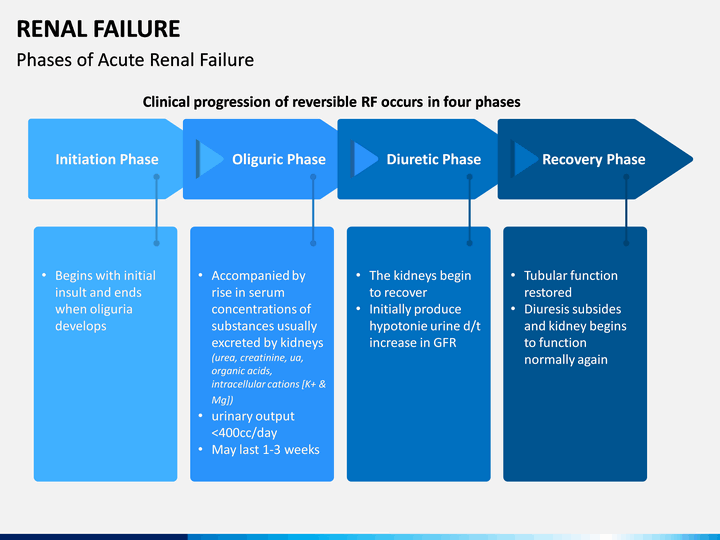 RENAL FAILURE

Phases of Acute Renal Failure

Clinical progression of reversible RF occurs in four phases

Initiation Phase

Oliguric Phase

Diuretic Phase

Recovery Phase

• Begins with initial insult and ends when oliguria develops

• Accompanied by rise in serum concentrations of substances usually excreted by kidneys (urea, creatinine, ua, organic acids, intracellular cations [K+ & Mg])
• urinary output <400cc/day
• May last 1-3 weeks

• The kidneys begin to recover
• Initially produce hypotonie urine d/t increase in GFR

• Tubular function restored
• Diuresis subsides and kidney begins to function normally again